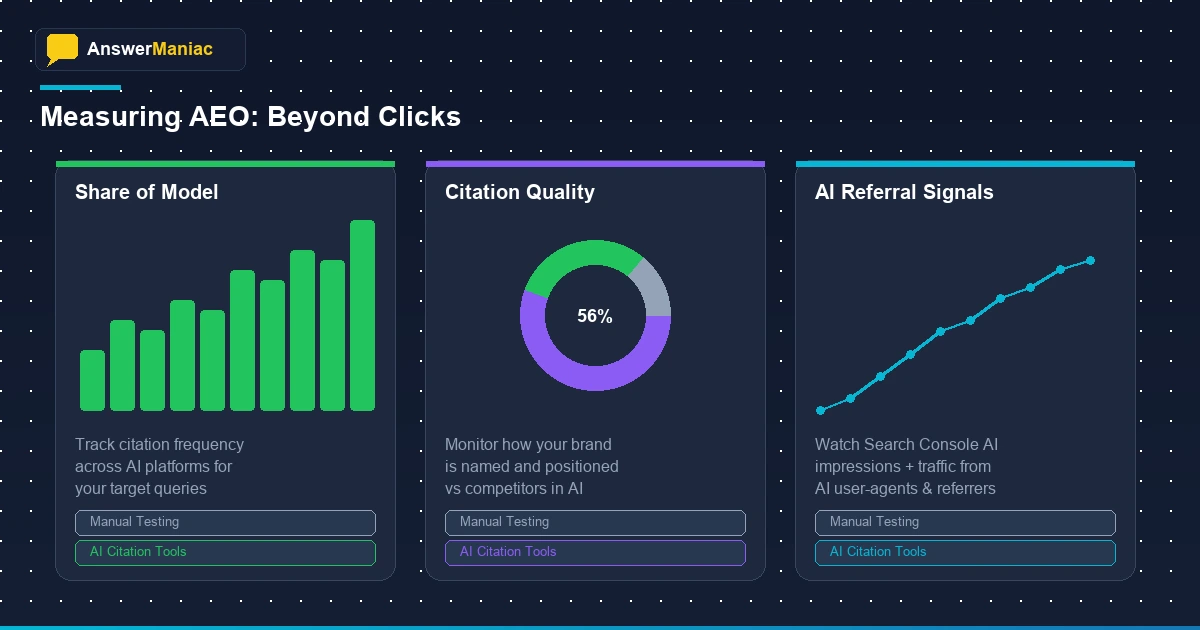 AnswerManiac

Measuring AEO: Beyond Clicks

Share of Model

Track citation frequency across AI platforms for your target queries

Manual Testing

AI Citation Tools

Citation Quality

56%

Monitor how your brand is named and positioned vs competitors in AI

Manual Testing

AI Citation Tools

AI Referral Signals

Watch Search Console AI impressions + traffic from AI user-agents & referrers

Manual Testing

AI Citation Tools